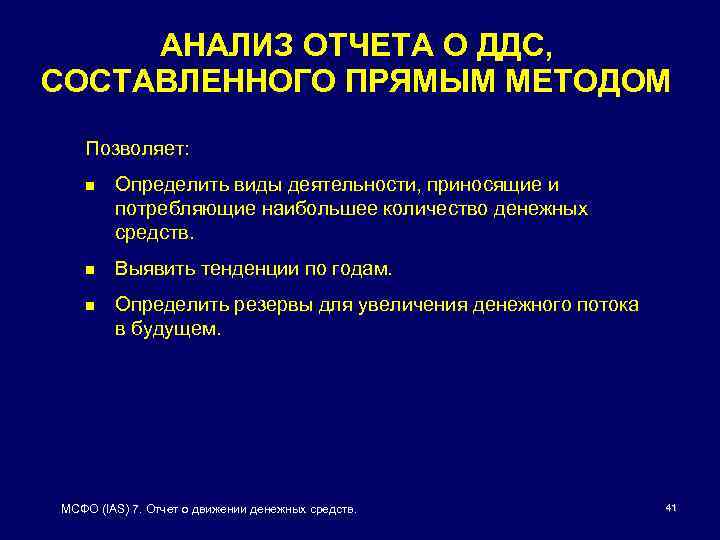 АНАЛИЗ ОТЧЕТА О ДДС, СОСТАВЛЕННОГО ПРЯМЫМ МЕТОДОМ

Позволяет:

- Определить виды деятельности, приносящие и потребляющие наибольшее количество денежных средств.
- Выявить тенденции по годам.
- Определить резервы для увеличения денежного потока в будущем.

МСФО (IAS) 7. Отчет о движении денежных средств.

41